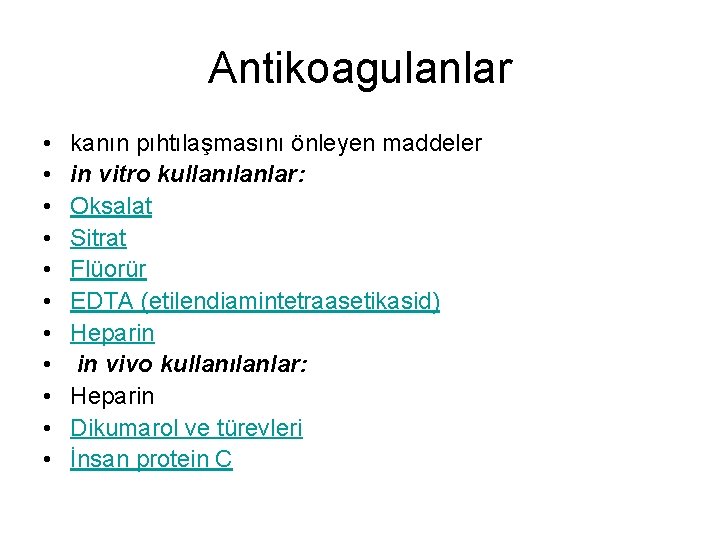 Antikoagulanlar

• kanın pıhtılaşmasını önleyen maddeler
• in vitro kullanılanlar:
• Oksalat
• Sitrat
• Flüorür
• EDTA (etilendiamintetraasetikasid)
• Heparin
• in vivo kullanılanlar:
• Heparin
• Dikumarol ve türevleri
• İnsan protein C